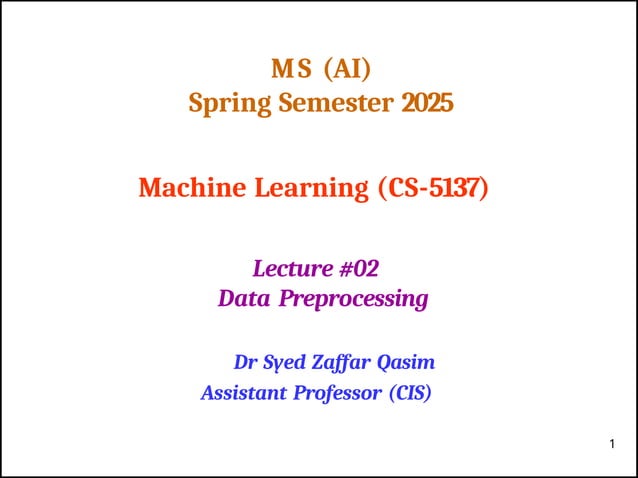 MS (AI)
Spring Semester 2025

Machine Learning (CS-5137)

Lecture #02
Data Preprocessing

Dr Syed Zaffar Qasim
Assistant Professor (CIS)

1